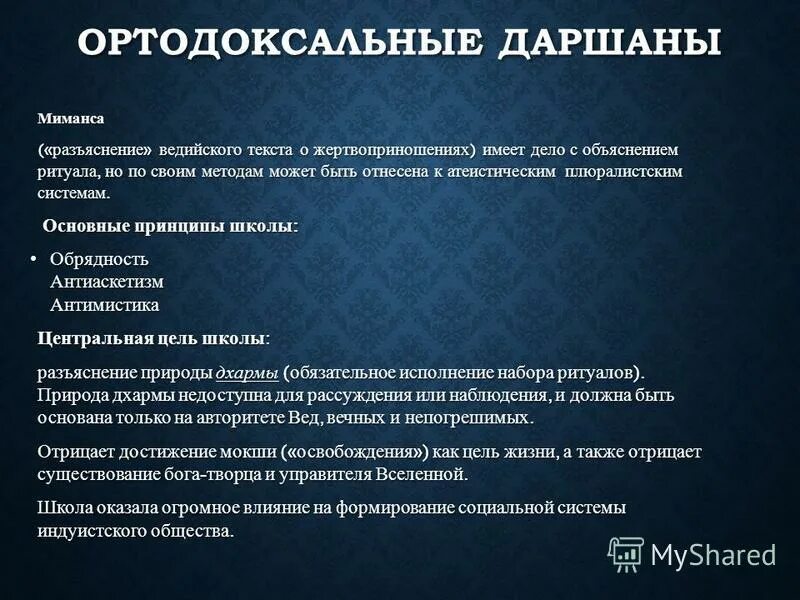 ОРТОДОКСАЛЬНЫЕ ДАРШАНЫ

Миманса

(«разъяснение» ведийского текста о жертвоприношениях) имеет дело с объяснением ритуала, но по своим методам может быть отнесена к атеистическим плюралистским системам.

Основные принципы школы:

• Обрядность
Антиаскетизм
Антимистика

Центральная цель школы:

разъяснение природы дхармы (обязательное исполнение набора ритуалов). Природа дхармы недоступна для рассуждения или наблюдения, и должна быть основана только на авторитете Вед, вечных и непогрешимых.

Отрицает достижение мокши («освобождения») как цель жизни, а также отрицает существование бога-творца и управителя Вселенной.

Школа оказала огромное влияние на формирование социальной системы индуистского общества.

MyShared